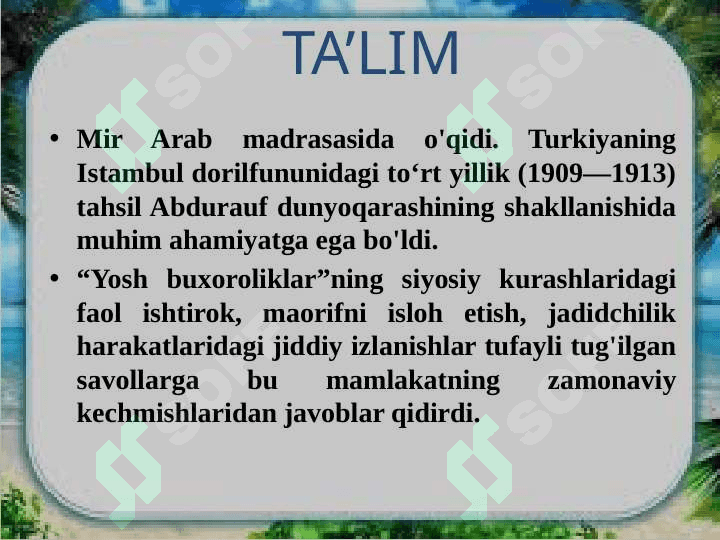 TA’LIM

• Mir Arab madrasasida o'qidi. Turkiyaning Istambul dorilfununidagi to‘rt yillik (1909—1913) tahsil Abdurauf dunyoqarashining shakllanishida muhim ahamiyatga ega bo'ldi.

• “Yosh buxoroliklar”ning siyosiy kurashlaridagi faol ishtirok, maorifni isloh etish, jadidchilik harakatlaridagi jiddiy izlanishlar tufayli tug'ilgan savollarga bu mamlakatning zamonaviy kechmishlaridan javoblar qidirdi.